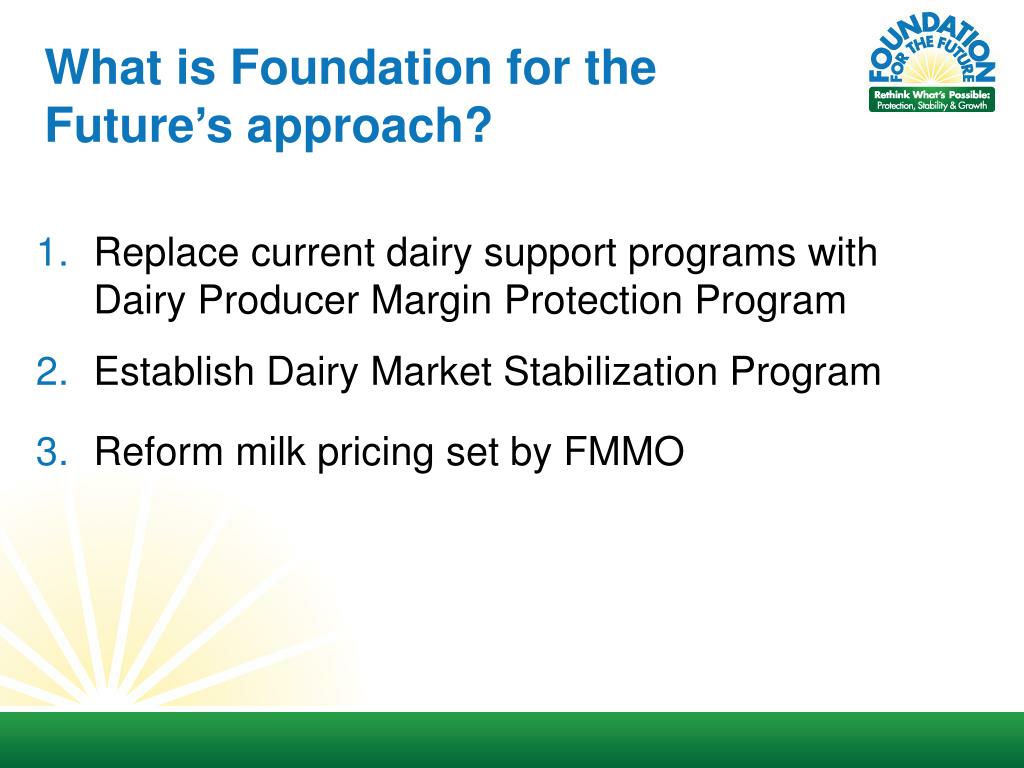 What is Foundation for the Future's approach?

FOUNDATION FOR THE FUTURE
Rethink What's Possible:
Protection, Stability & Growth

1. Replace current dairy support programs with Dairy Producer Margin Protection Program

2. Establish Dairy Market Stabilization Program

3. Reform milk pricing set by FMMO